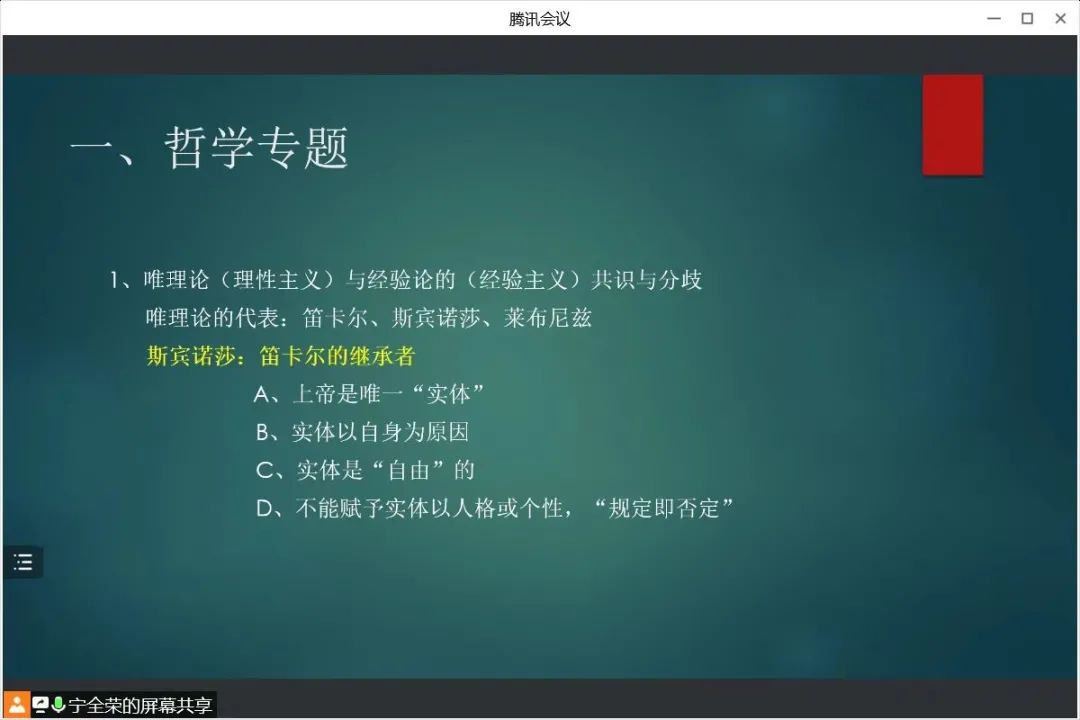 腾讯会议

一、哲学专题

1、唯理论（理性主义）与经验论的（经验主义）共识与分歧
唯理论的代表：笛卡尔、斯宾诺莎、莱布尼兹
斯宾诺莎：笛卡尔的继承者
A、上帝是唯一“实体”
B、实体以自身为原因
C、实体是“自由”的
D、不能赋予实体以人格或个性，“规定即否定”

宁全荣的屏幕共享